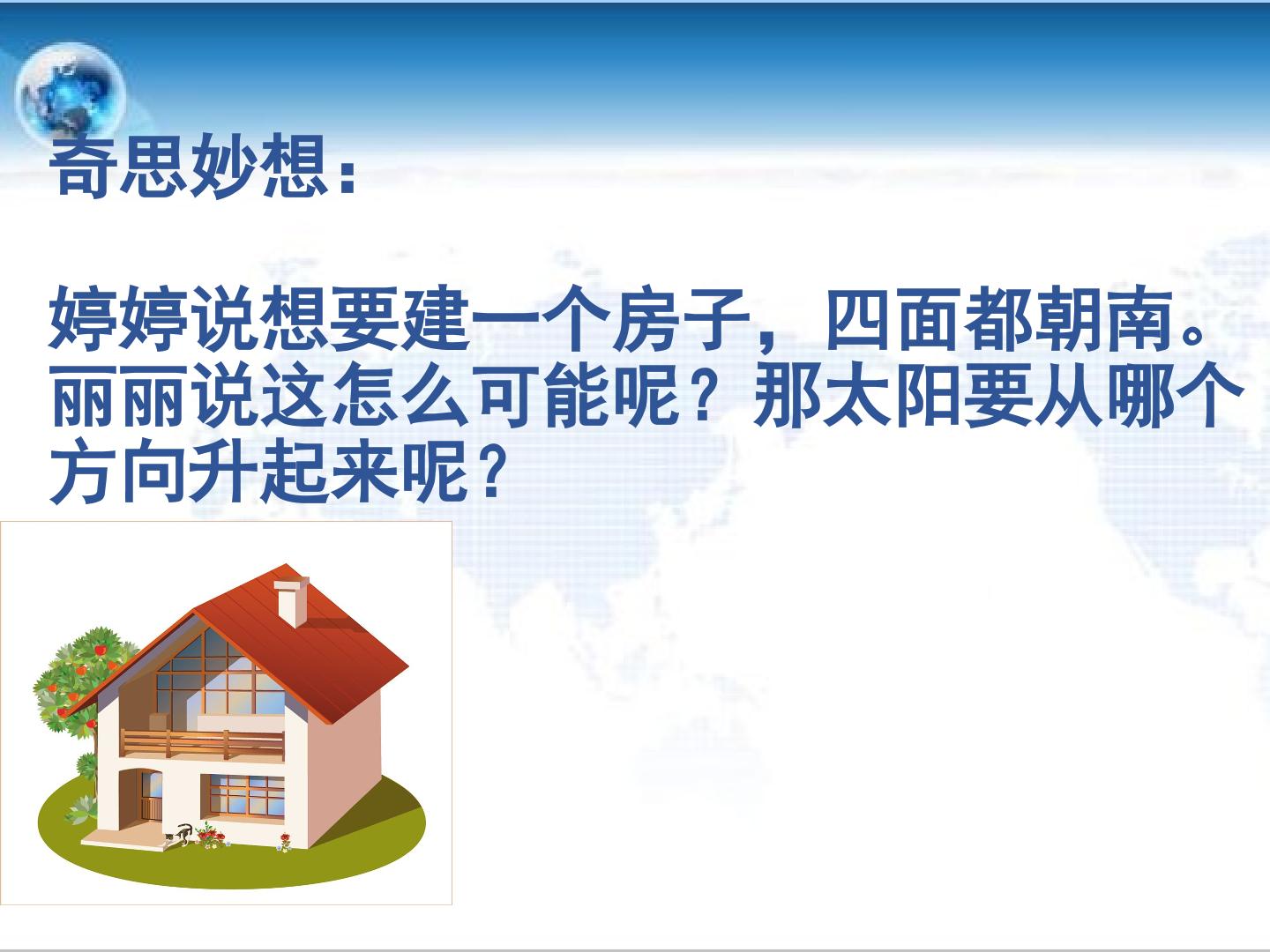 奇思妙想：

婷婷说想要建一个房子，四面都朝南。丽丽说这怎么可能呢？那太阳要从哪个方向升起来呢？